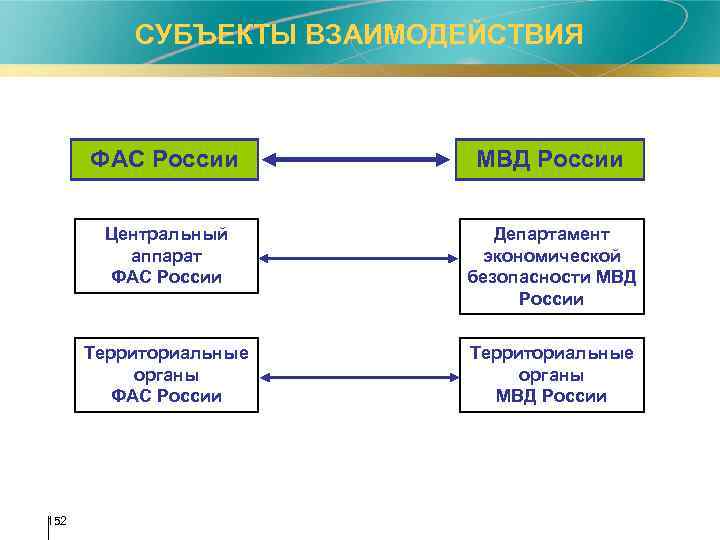 СУБЪЕКТЫ ВЗАИМОДЕЙСТВИЯ

ФАС России

МВД России

Центральный аппарат ФАС России

Департамент экономической безопасности МВД России

Территориальные органы ФАС России

Территориальные органы МВД России

152